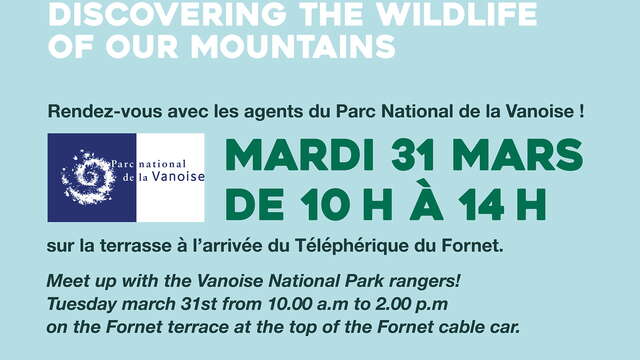 DISCOVERING THE WILDLIFE OF OUR MOUNTAINS

Rendez-vous avec les agents du Parc National de la Vanoise !

Parc national de la Vanoise

MARDI 31 MARS DE 10 H À 14 H

sur la terrasse à l'arrivée du Téléphérique du Fornet.

Meet up with the Vanoise National Park rangers! Tuesday march 31st from 10.00 a.m to 2.00 p.m on the Fornet terrace at the top of the Fornet cable car.